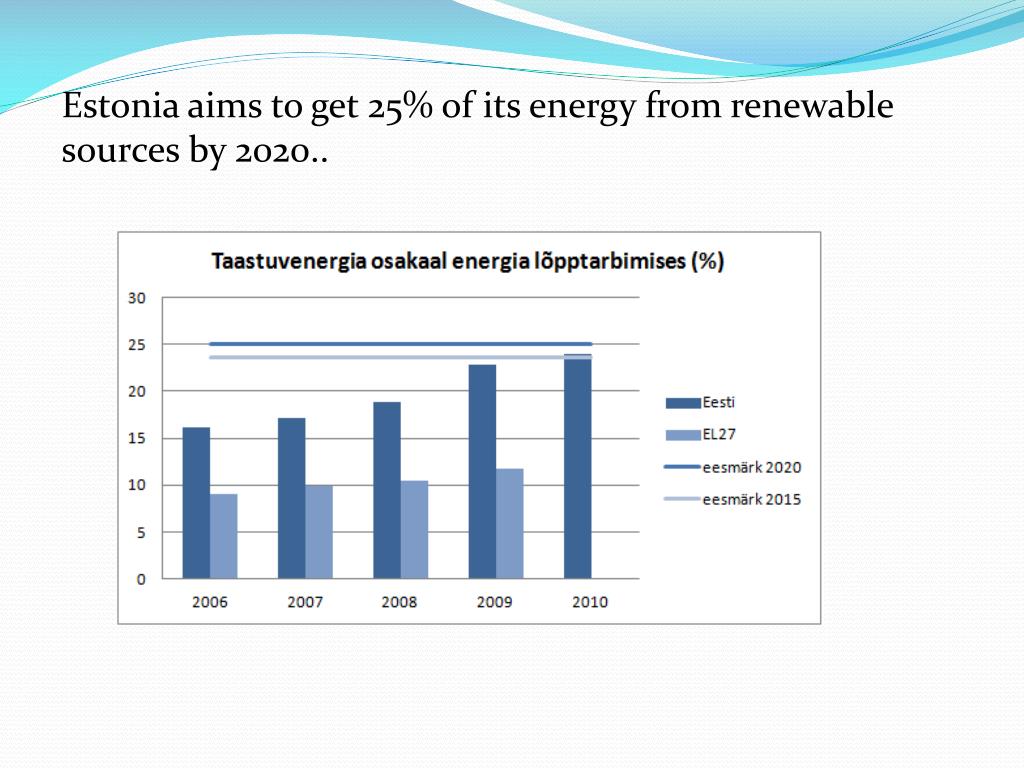 Estonia aims to get 25% of its energy from renewable sources by 2020..

Taastuvenergia osakaal energia lõpptarbimises (%)

30
25
20
15
10
5
0

2006
2007
2008
2009
2010

Eesti
EL27
eesmärk 2020
eesmärk 2015